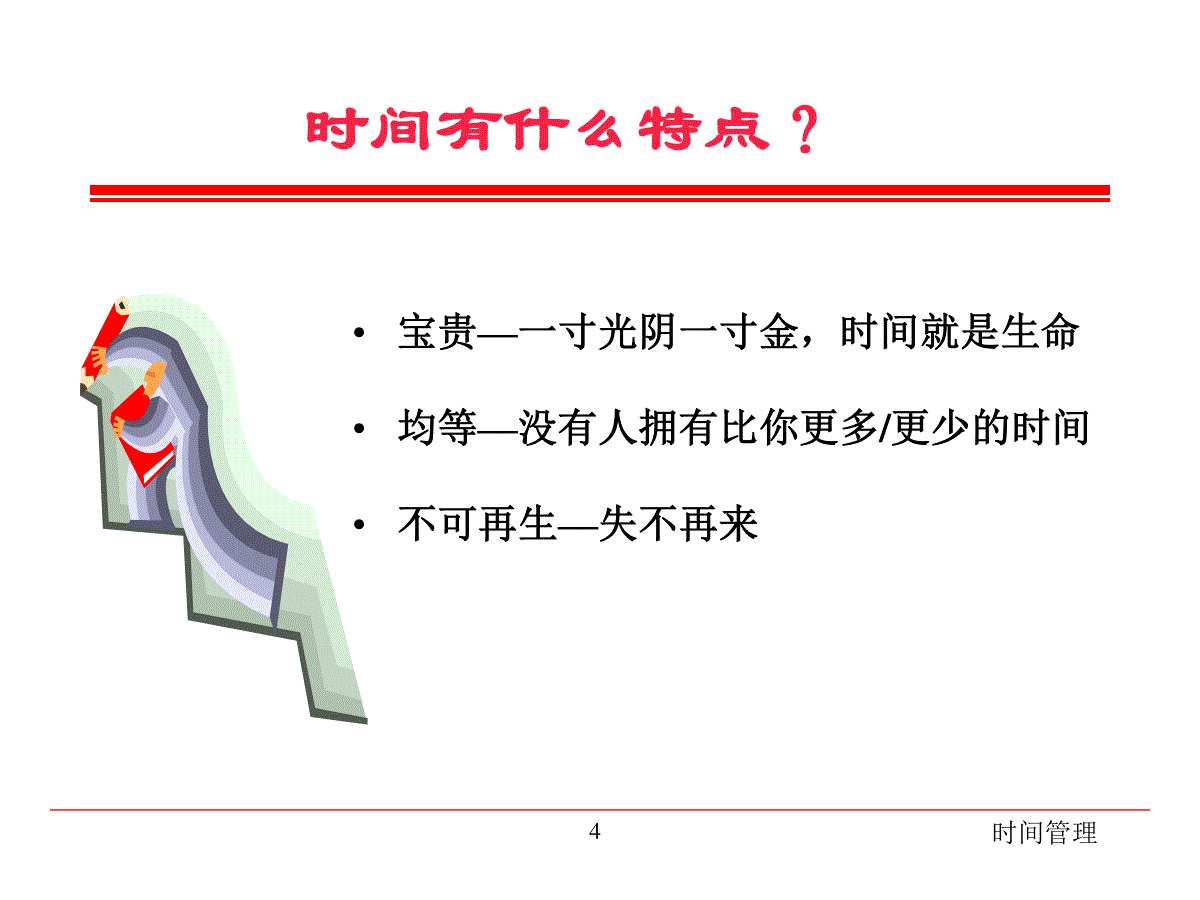 时间有什么特点？

• 宝贵—一寸光阴一寸金，时间就是生命
• 均等—没有人拥有比你更多/更少的时间
• 不可再生—失不再来

4

时间管理